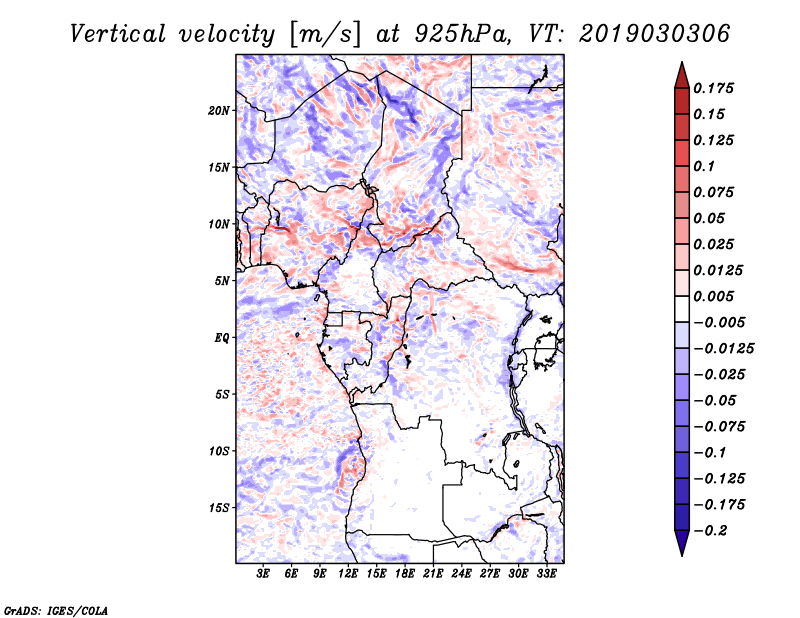 Vertical velocity [m/s] at 925hPa, VT: 2019030306

20N
15N
10N
5N
EQ
5S
10S
15S

3E 6E 9E 12E 15E 18E 21E 24E 27E 30E 33E

0.175
0.15
0.125
0.1
0.075
0.05
0.025
0.0125
0.005
−0.005
−0.0125
−0.025
−0.05
−0.075
−0.1
−0.125
−0.175
−0.2

GrADS: IGES/COLA